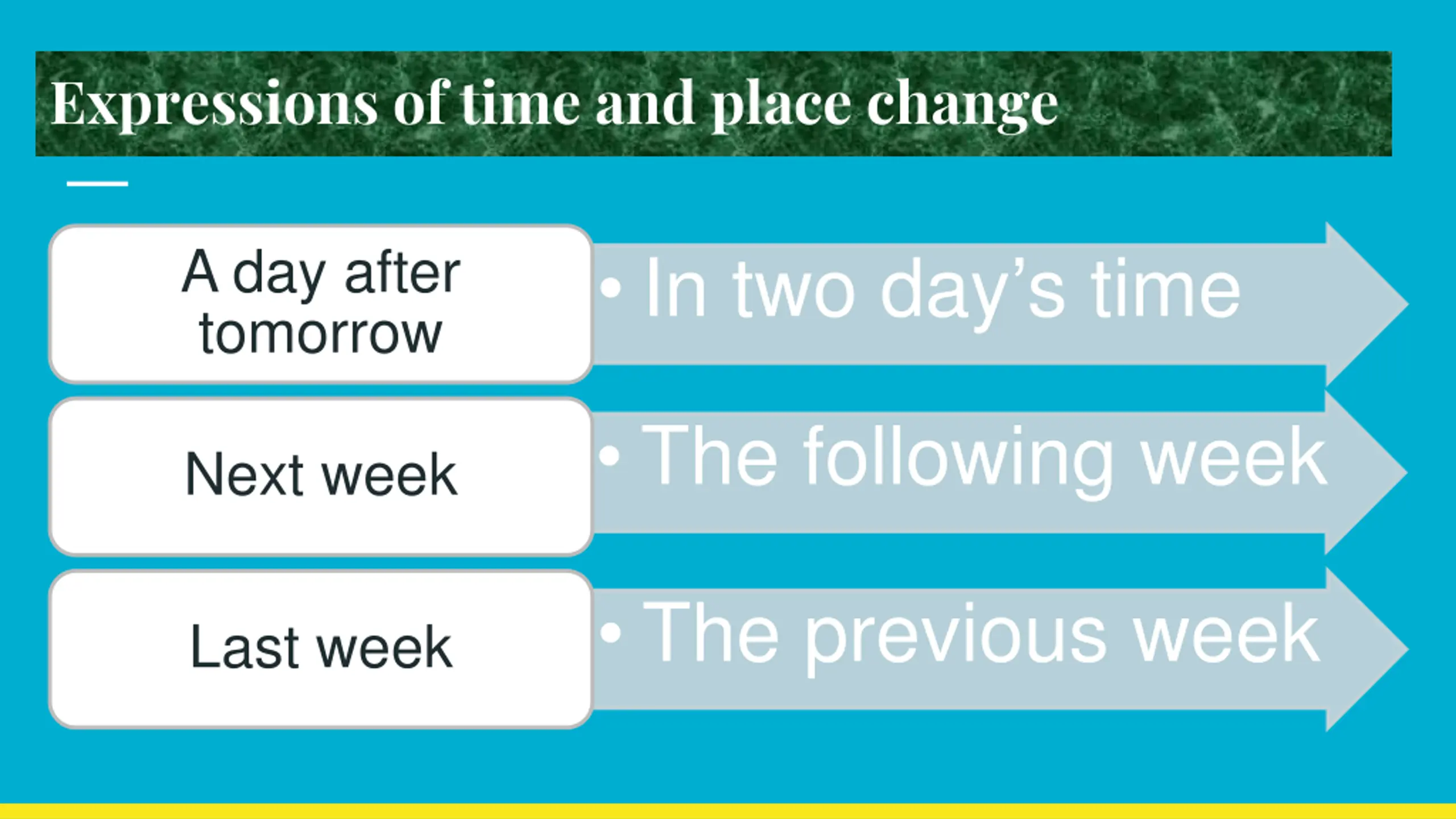 Expressions of time and place change

A day after tomorrow

• In two day’s time

Next week

• The following week

Last week

• The previous week